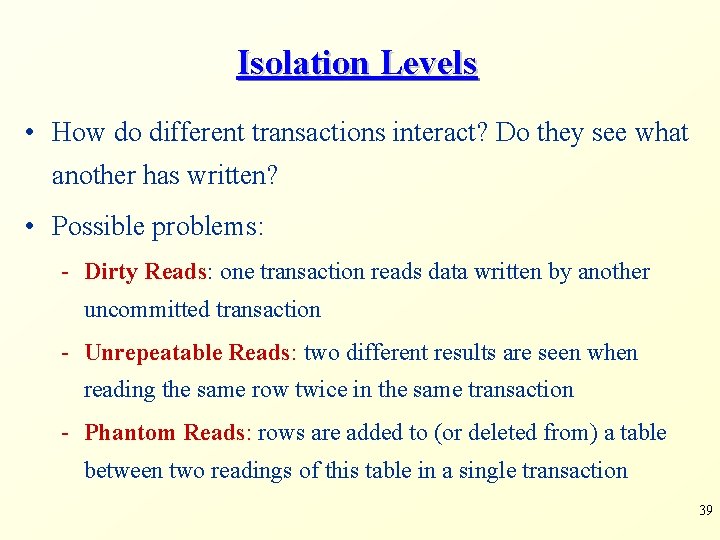 Isolation Levels

• How do different transactions interact? Do they see what another has written?

• Possible problems:

- Dirty Reads: one transaction reads data written by another uncommitted transaction

- Unrepeatable Reads: two different results are seen when reading the same row twice in the same transaction

- Phantom Reads: rows are added to (or deleted from) a table between two readings of this table in a single transaction

39